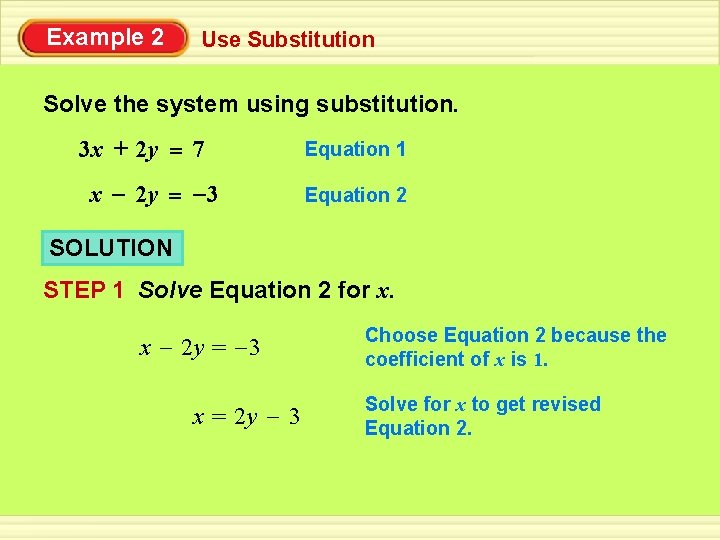 Example 2 Use Substitution

Solve the system using substitution.

$3x + 2y = 7$ Equation 1

$x - 2y = -3$ Equation 2

SOLUTION

STEP 1 Solve Equation 2 for $x$.

$x - 2y = -3$ Choose Equation 2 because the coefficient of $x$ is $1$.

$x = 2y - 3$ Solve for $x$ to get revised Equation 2.